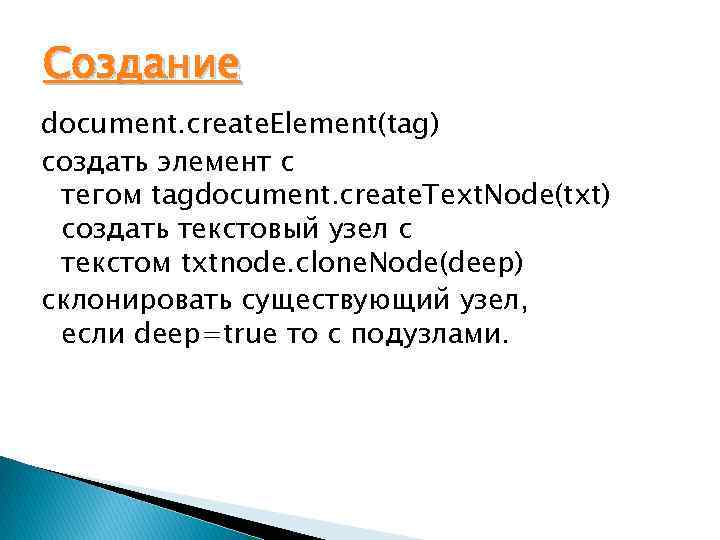 Создание

document.createElement(tag)

создать элемент с тегом tagdocument.createTextNode(txt) создать текстовый узел с текстом txtnode.cloneNode(deep)

склонировать существующий узел, если deep=true то с подузлами.